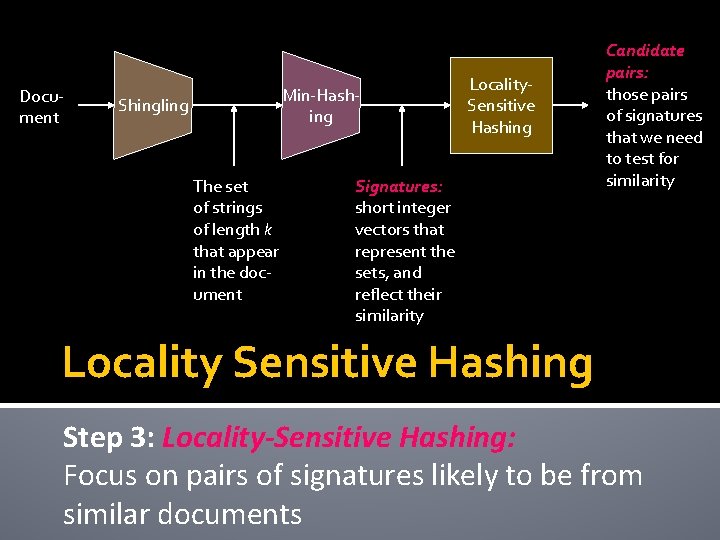 Document

Shingling

Min-Hashing

Locality-Sensitive Hashing

Candidate pairs: those pairs of signatures that we need to test for similarity

The set of strings of length k that appear in the document

Signatures: short integer vectors that represent the sets, and reflect their similarity

Locality Sensitive Hashing

Step 3: Locality-Sensitive Hashing: Focus on pairs of signatures likely to be from similar documents